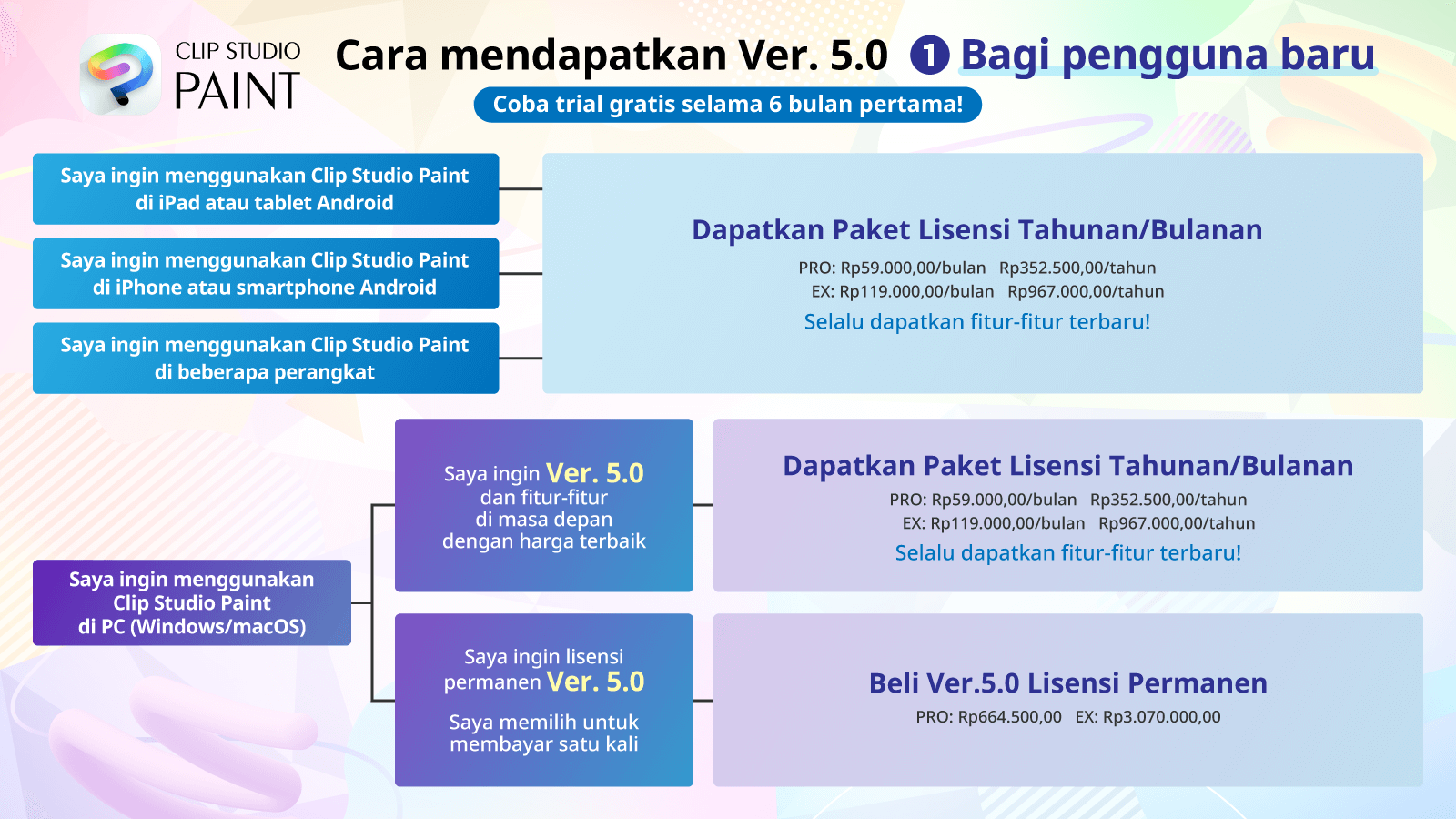 CLIP STUDIO PAINT

Cara mendapatkan Ver. 5.0 1 Bagi pengguna baru

Coba trial gratis selama 6 bulan pertama!

Saya ingin menggunakan Clip Studio Paint di iPad atau tablet Android

Saya ingin menggunakan Clip Studio Paint di iPhone atau smartphone Android

Saya ingin menggunakan Clip Studio Paint di beberapa perangkat

Dapatkan Paket Lisensi Tahunan/Bulanan

PRO: Rp59.000,00/bulan Rp352.500,00/tahun
EX: Rp119.000,00/bulan Rp967.000,00/tahun

Selalu dapatkan fitur-fitur terbaru!

Saya ingin menggunakan Clip Studio Paint di PC (Windows/macOS)

Saya ingin Ver. 5.0 dan fitur-fitur di masa depan dengan harga terbaik

Dapatkan Paket Lisensi Tahunan/Bulanan

PRO: Rp59.000,00/bulan Rp352.500,00/tahun
EX: Rp119.000,00/bulan Rp967.000,00/tahun

Selalu dapatkan fitur-fitur terbaru!

Saya ingin lisensi permanen Ver. 5.0

Saya memilih untuk membayar satu kali

Beli Ver.5.0 Lisensi Permanen

PRO: Rp664.500,00 EX: Rp3.070.000,00